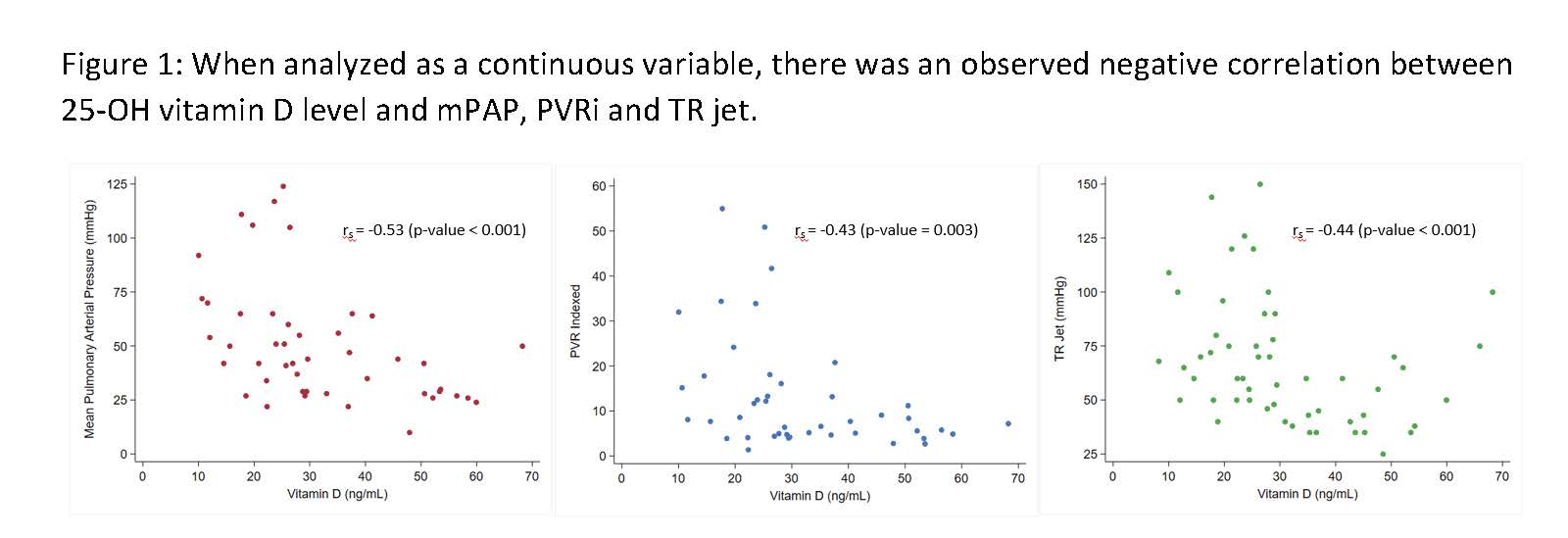 Figure 1: When analyzed as a continuous variable, there was an observed negative correlation between 25-OH vitamin D level and mPAP, PVRi and TR jet.

Mean Pulmonary Arterial Pressure (mmHg)

125
100
75
50
25
0

$r_s$ = -0.53 (p-value < 0.001)

0 10 20 30 40 50 60 70
Vitamin D (ng/mL)

PVR Indexed

60
50
40
30
20
10
0

$r_s$ = -0.43 (p-value = 0.003)

0 10 20 30 40 50 60 70
Vitamin D (ng/mL)

TR Jet (mmHg)

150
125
100
75
50
25

$r_s$ = -0.44 (p-value < 0.001)

0 10 20 30 40 50 60 70
Vitamin D (ng/mL)